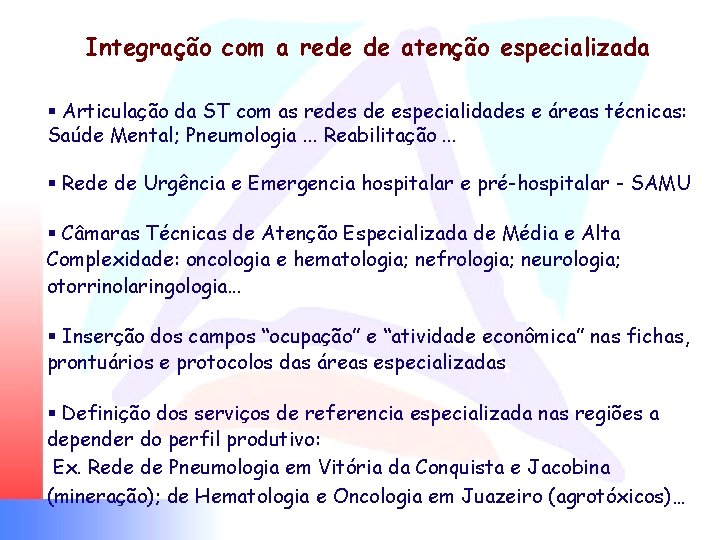 Integração com a rede de atenção especializada

▪ Articulação da ST com as redes de especialidades e áreas técnicas: Saúde Mental; Pneumologia ... Reabilitação ...

▪ Rede de Urgência e Emergencia hospitalar e pré-hospitalar - SAMU

▪ Câmaras Técnicas de Atenção Especializada de Média e Alta Complexidade: oncologia e hematologia; nefrologia; neurologia; otorrinolaringologia...

▪ Inserção dos campos "ocupação" e "atividade econômica" nas fichas, prontuários e protocolos das áreas especializadas

▪ Definição dos serviços de referencia especializada nas regiões a depender do perfil produtivo:
Ex. Rede de Pneumologia em Vitória da Conquista e Jacobina (mineração); de Hematologia e Oncologia em Juazeiro (agrotóxicos)...